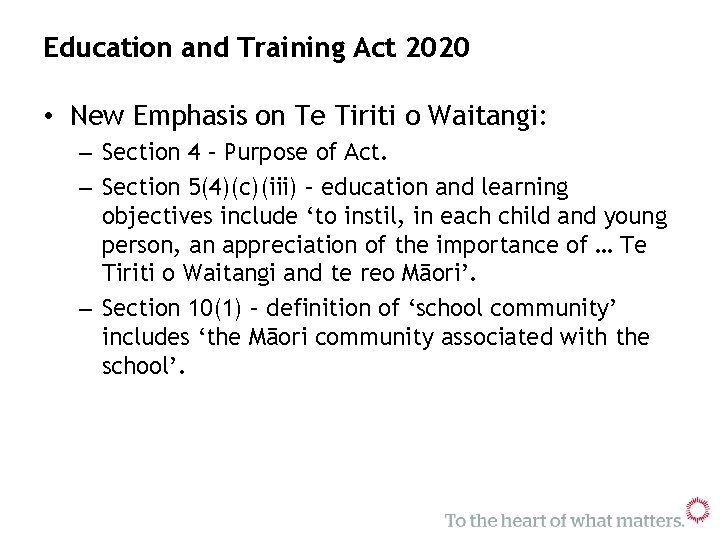 Education and Training Act 2020

• New Emphasis on Te Tiriti o Waitangi:
– Section 4 – Purpose of Act.
– Section 5(4)(c)(iii) – education and learning objectives include ‘to instil, in each child and young person, an appreciation of the importance of … Te Tiriti o Waitangi and te reo Māori’.
– Section 10(1) – definition of ‘school community’ includes ‘the Māori community associated with the school’.

To the heart of what matters.